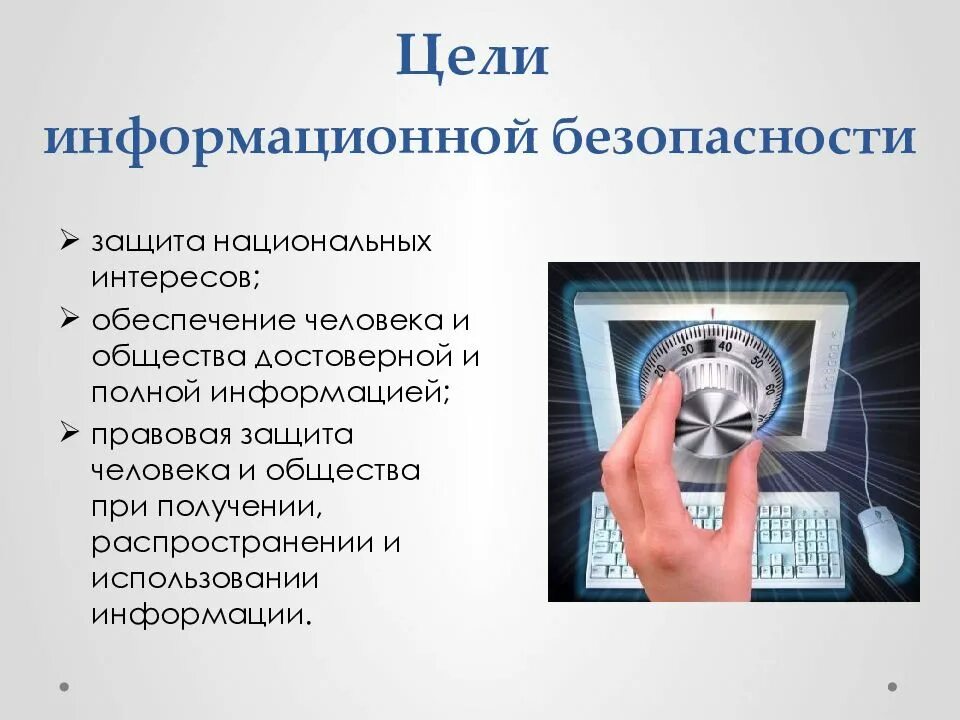 Цели информационной безопасности

➢ защита национальных интересов;
➢ обеспечение человека и общества достоверной и полной информацией;
➢ правовая защита человека и общества при получении, распространении и использовании информации.

20
30
40
50